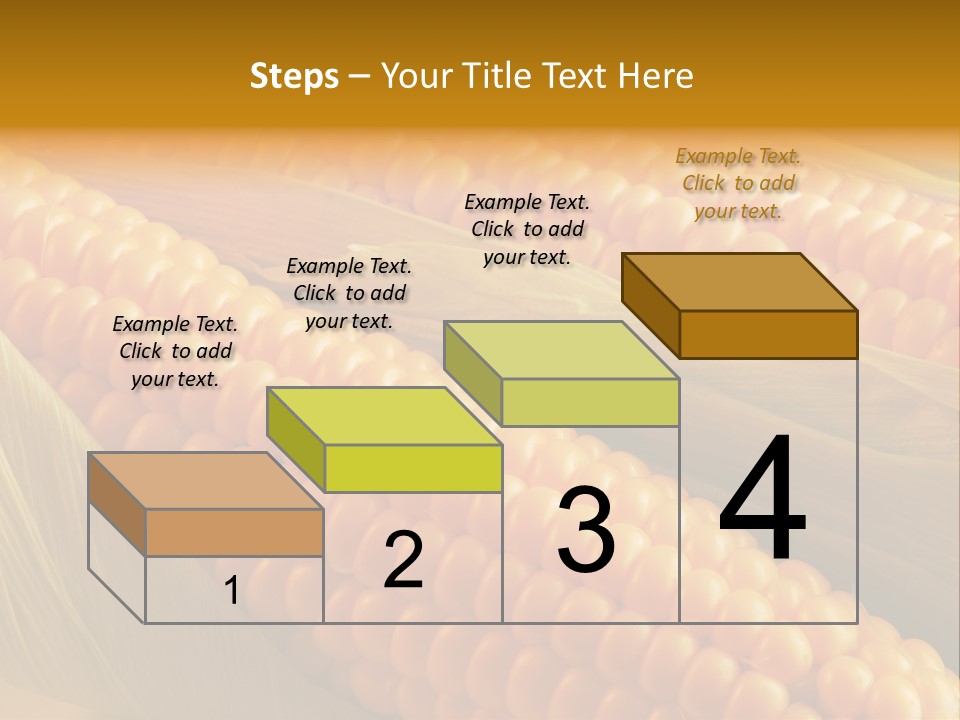 Steps – Your Title Text Here

Example Text. Click to add your text.

Example Text. Click to add your text.

Example Text. Click to add your text.

Example Text. Click to add your text.

1

2

3

4